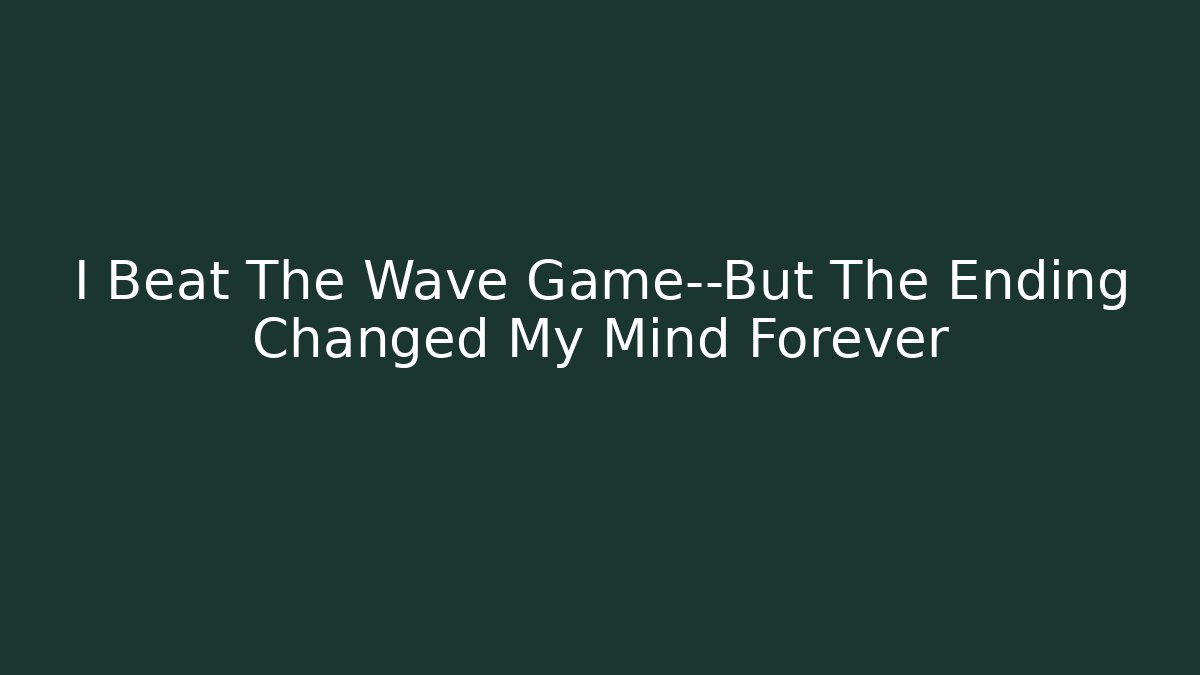 I Beat The Wave Game--But The Ending Changed My Mind Forever